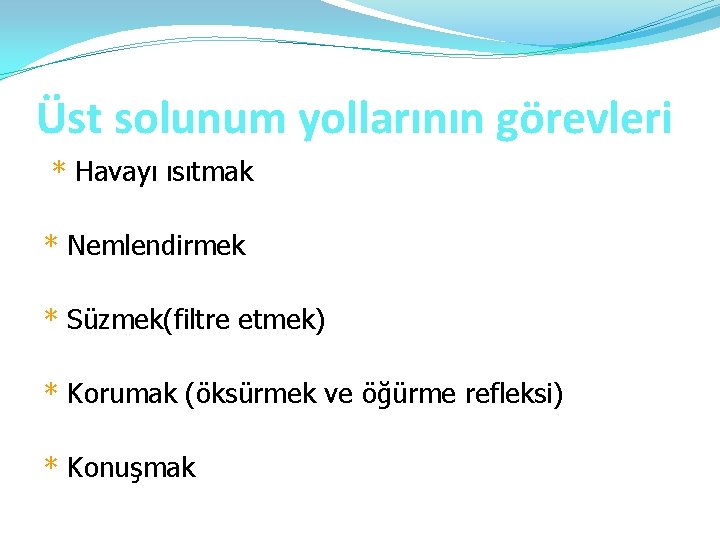 Üst solunum yollarının görevleri

* Havayı ısıtmak

* Nemlendirmek

* Süzmek(filtre etmek)

* Korumak (öksürmek ve öğürme refleksi)

* Konuşmak